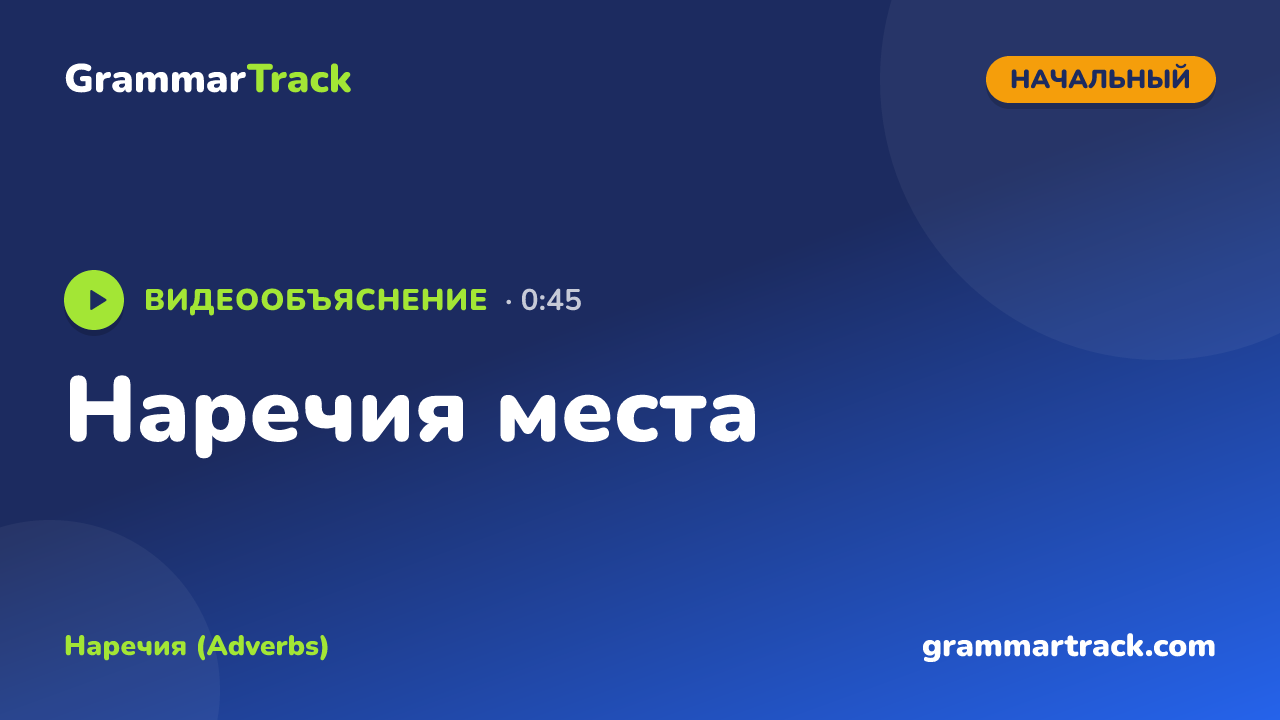 GrammarTrack

НАЧАЛЬНЫЙ

ВИДЕООБЪЯСНЕНИЕ · 0:45

Наречия места

Наречия (Adverbs)

grammartrack.com